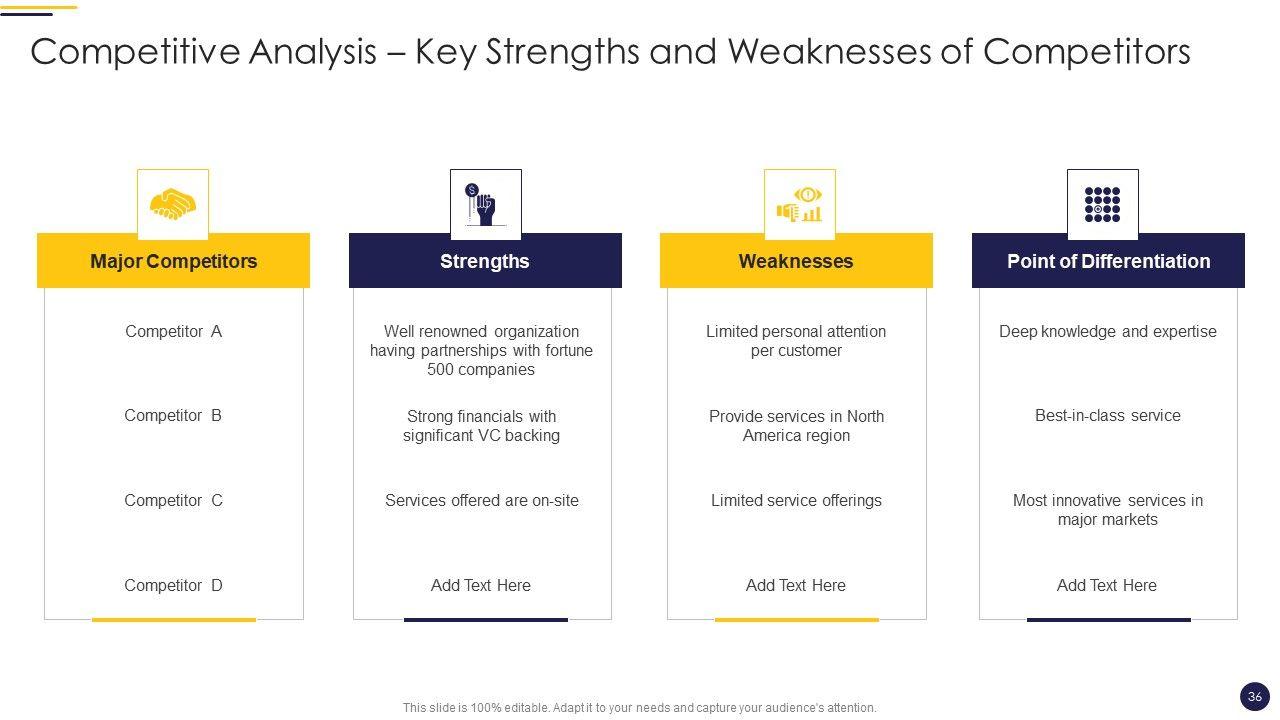 Competitive Analysis – Key Strengths and Weaknesses of Competitors

Major Competitors

Competitor A

Competitor B

Competitor C

Competitor D

Strengths

Well renowned organization having partnerships with fortune 500 companies

Strong financials with significant VC backing

Services offered are on-site

Add Text Here

Weaknesses

Limited personal attention per customer

Provide services in North America region

Limited service offerings

Add Text Here

Point of Differentiation

Deep knowledge and expertise

Best-in-class service

Most innovative services in major markets

Add Text Here

This slide is 100% editable. Adapt it to your needs and capture your audience's attention.

36